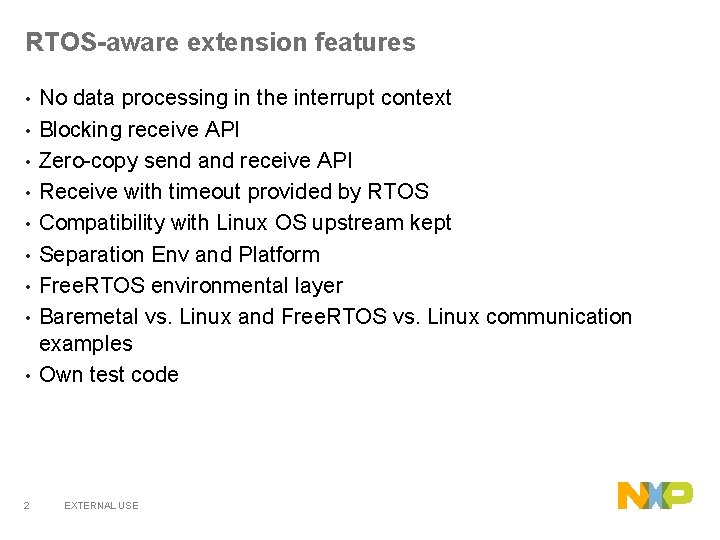 RTOS-aware extension features

• No data processing in the interrupt context
• Blocking receive API
• Zero-copy send and receive API
• Receive with timeout provided by RTOS
• Compatibility with Linux OS upstream kept
• Separation Env and Platform
• FreeRTOS environmental layer
• Baremetal vs. Linux and FreeRTOS vs. Linux communication examples
• Own test code

2 EXTERNAL USE

NXP